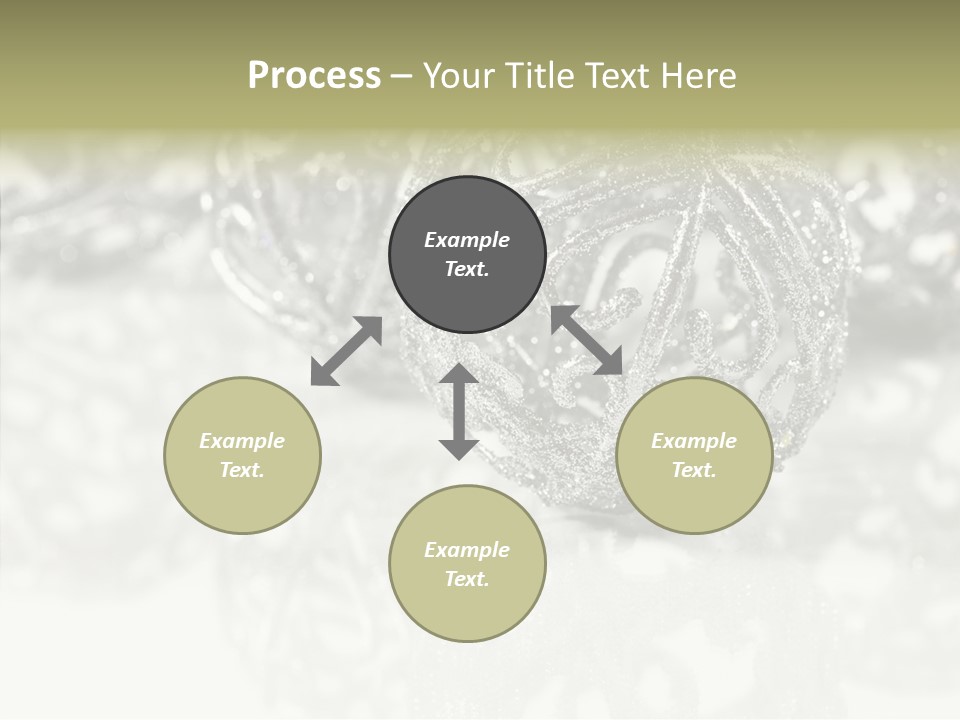 Process – Your Title Text Here

Example Text.

Example Text.

Example Text.

Example Text.